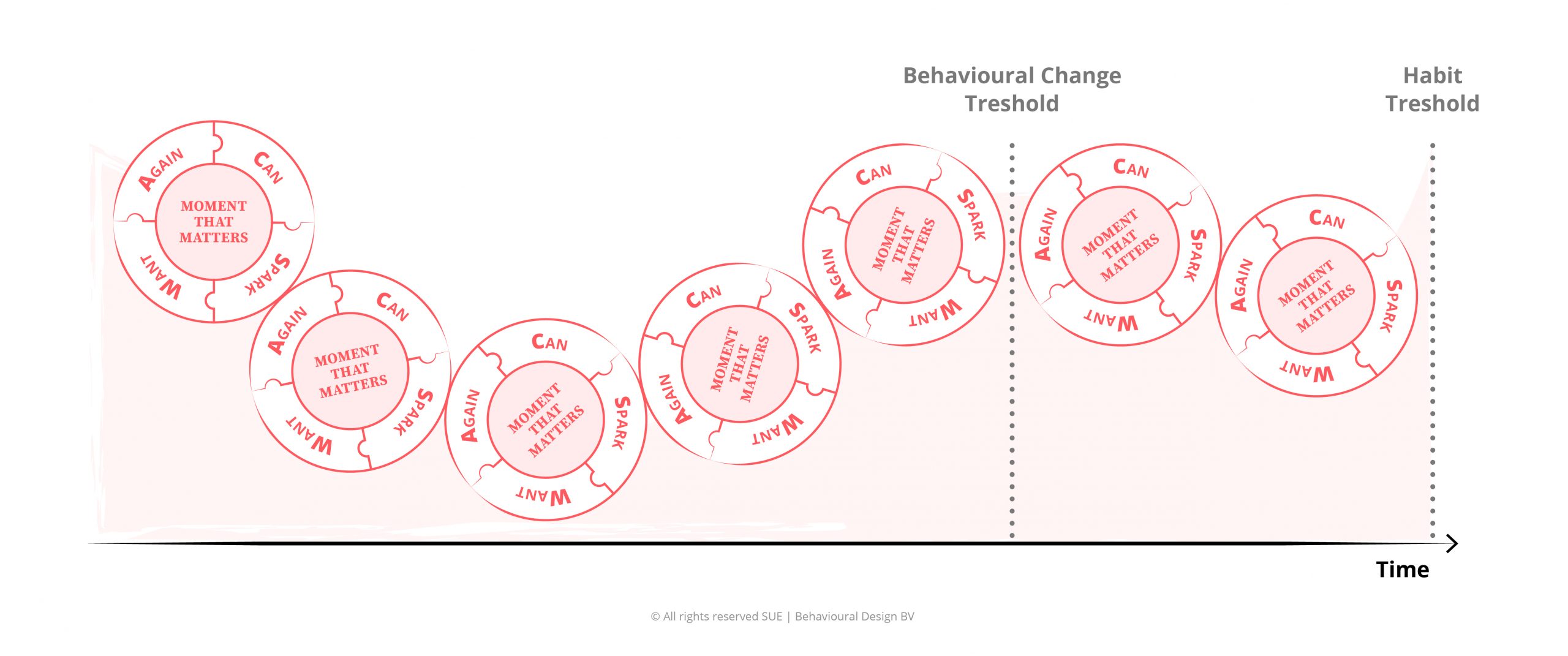 Behavioural Change Treshold

Habit Treshold

AGAIN
CAN
MOMENT THAT MATTERS
SPARK
WANT

AGAIN
CAN
MOMENT THAT MATTERS
SPARK
WANT

CAN
AGAIN
MOMENT THAT MATTERS
SPARK
WANT

CAN
SPARK
MOMENT THAT MATTERS
AGAIN
WANT

CAN
SPARK
MOMENT THAT MATTERS
AGAIN
WANT

CAN
AGAIN
MOMENT THAT MATTERS
SPARK
WANT

CAN
AGAIN
MOMENT THAT MATTERS
SPARK
WANT

Time

© All rights reserved SUE | Behavioural Design BV